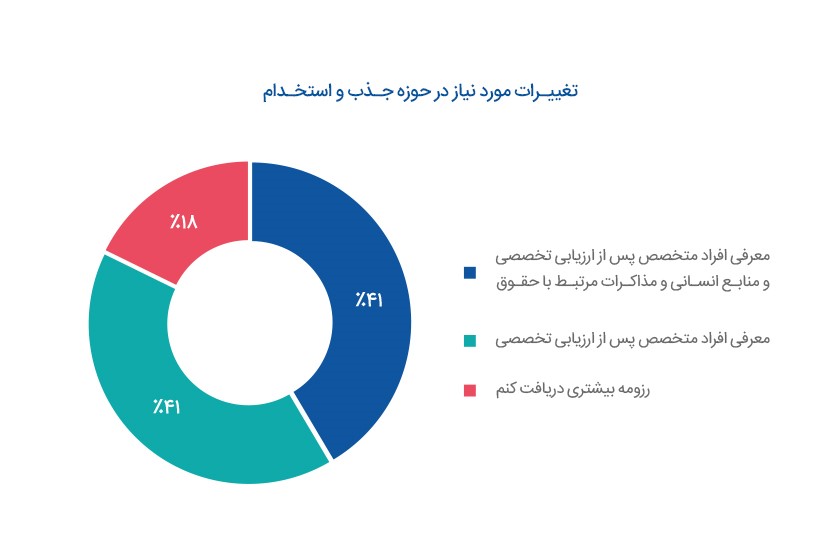 تغییرات مورد نیاز در حوزه جذب و استخدام

٪۱۸

٪۴۱

٪۴۱

معرفی افراد متخصص پس از ارزیابی تخصصی و منابع انسانی و مذاکرات مرتبط با حقوق

معرفی افراد متخصص پس از ارزیابی تخصصی

رزومه بیشتری دریافت کنم